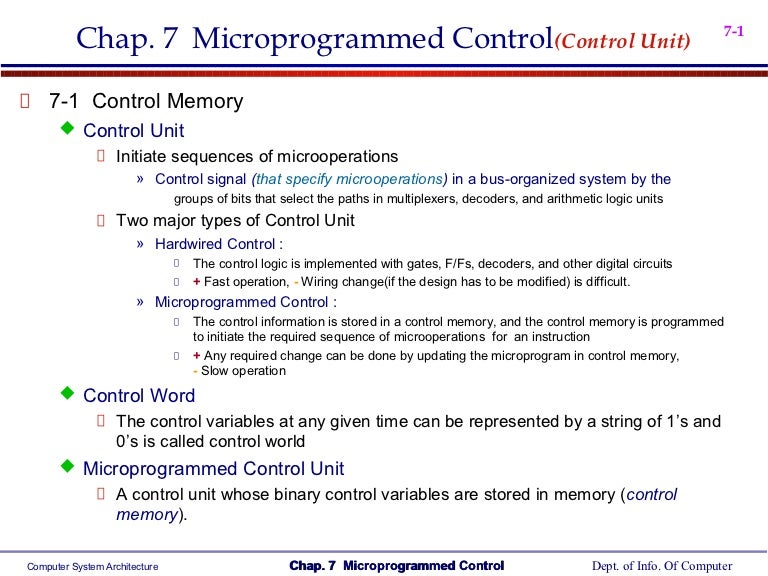 Chap. 7 Microprogrammed Control(Control Unit)

7-1

7-1 Control Memory

Control Unit

Initiate sequences of microoperations

» Control signal (that specify microoperations) in a bus-organized system by the groups of bits that select the paths in multiplexers, decoders, and arithmetic logic units

Two major types of Control Unit

» Hardwired Control :

The control logic is implemented with gates, F/Fs, decoders, and other digital circuits

+ Fast operation, - Wiring change(if the design has to be modified) is difficult.

» Microprogrammed Control :

The control information is stored in a control memory, and the control memory is programmed to initiate the required sequence of microoperations for an instruction

+ Any required change can be done by updating the microprogram in control memory, - Slow operation

Control Word

The control variables at any given time can be represented by a string of 1's and 0's is called control world

Microprogrammed Control Unit

A control unit whose binary control variables are stored in memory (control memory).

Computer System Architecture

Chap. 7 Microprogrammed Control

Dept. of Info. Of Computer